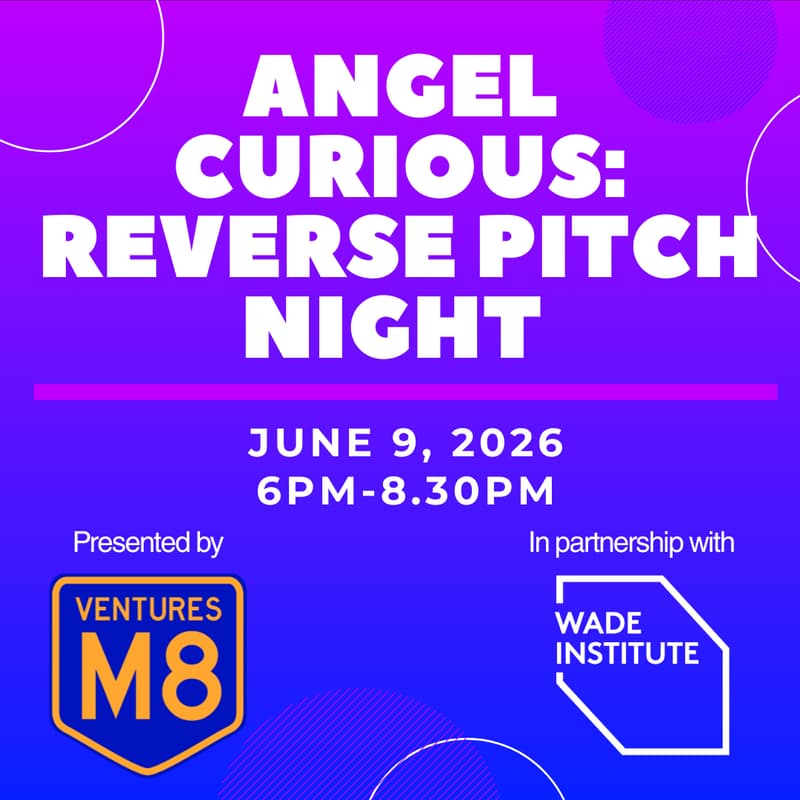 ANGEL CURIOUS: REVERSE PITCH NIGHT

JUNE 9, 2026
6PM-8.30PM

Presented by

VENTURES
M8

In partnership with

WADE
INSTITUTE